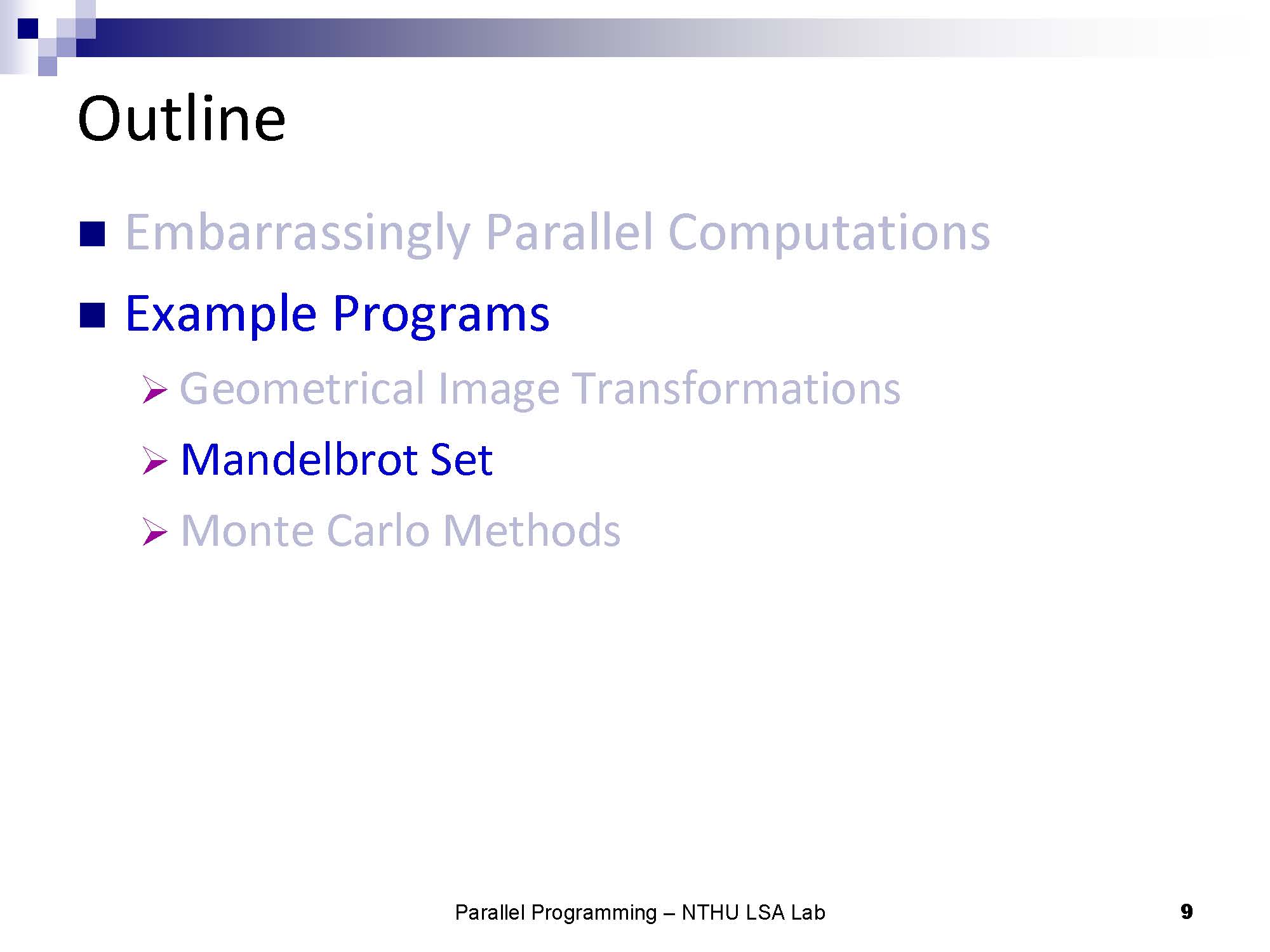 Outline

■ Embarrassingly Parallel Computations
■ Example Programs
➢ Geometrical Image Transformations
➢ Mandelbrot Set
➢ Monte Carlo Methods

Parallel Programming – NTHU LSA Lab 9